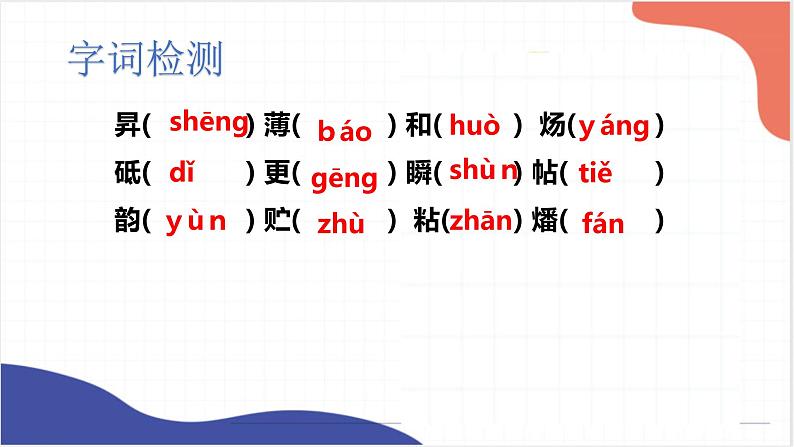 字词检测

昇( shēng ) 薄( báo ) 和( huò ) 炀( yáng )
砥( dǐ ) 更( gēng ) 瞬( shùn ) 帖( tiě )
韵( yùn ) 贮( zhù ) 粘( zhān ) 燔( fán )